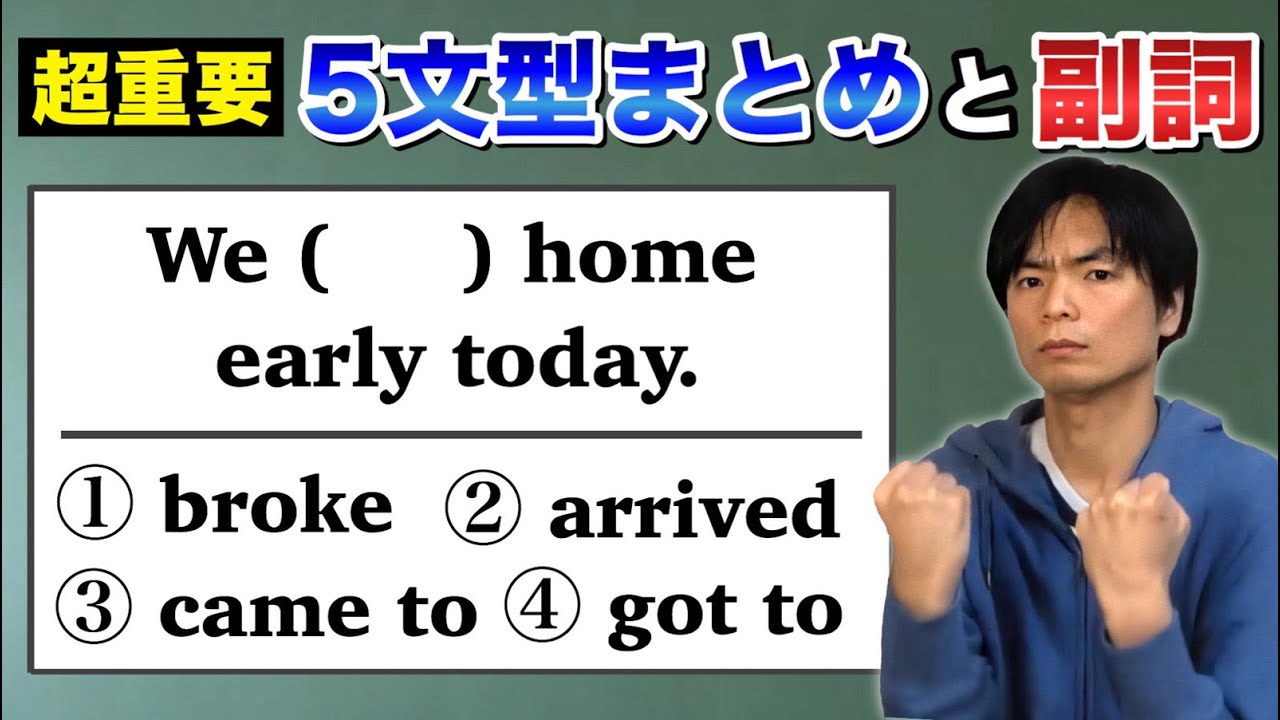 超重要 5文型まとめと副詞

We (     ) home early today.

① broke ② arrived
③ came to ④ got to